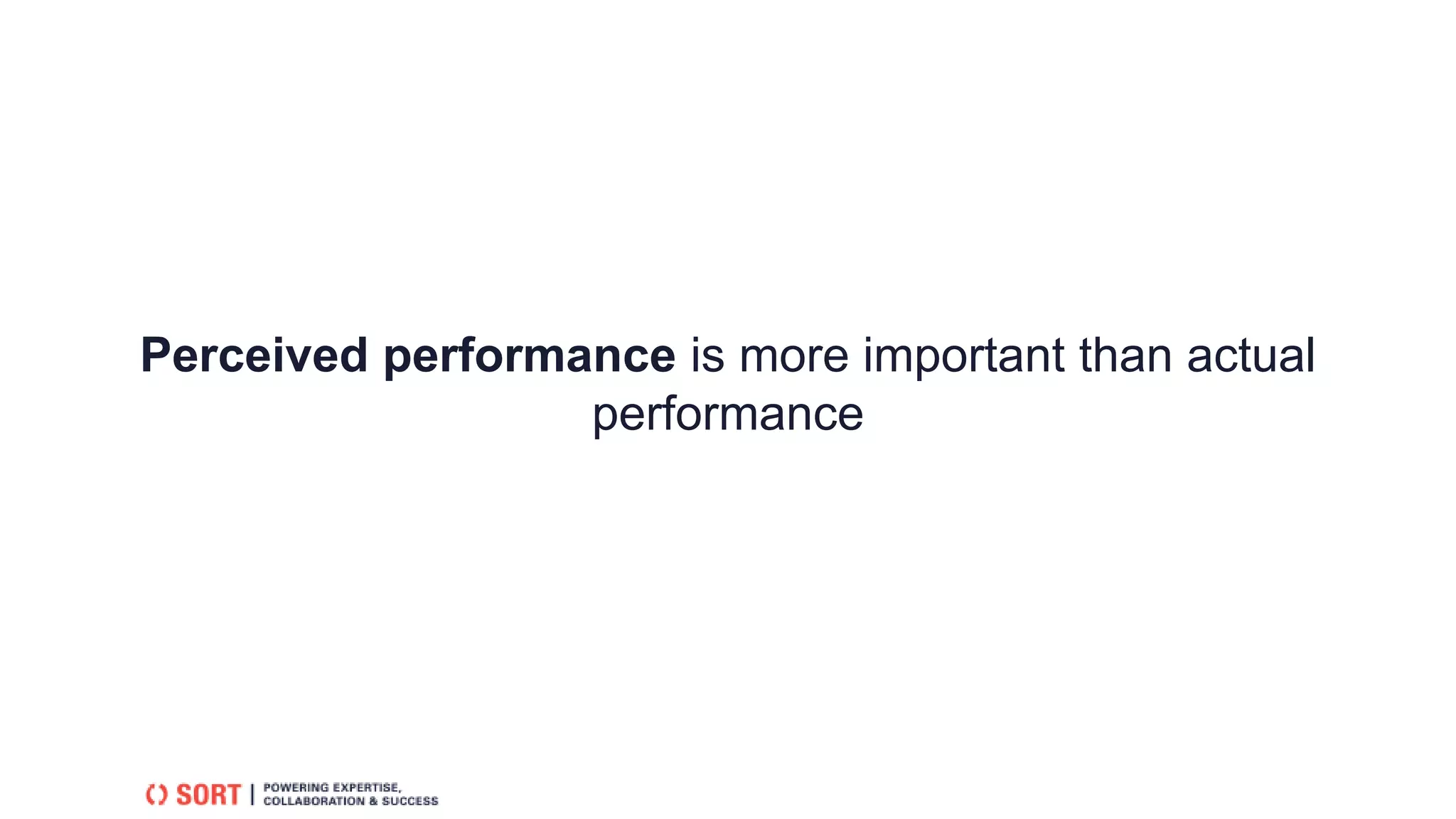 Perceived performance is more important than actual performance

SORT | POWERING EXPERTISE, COLLABORATION & SUCCESS